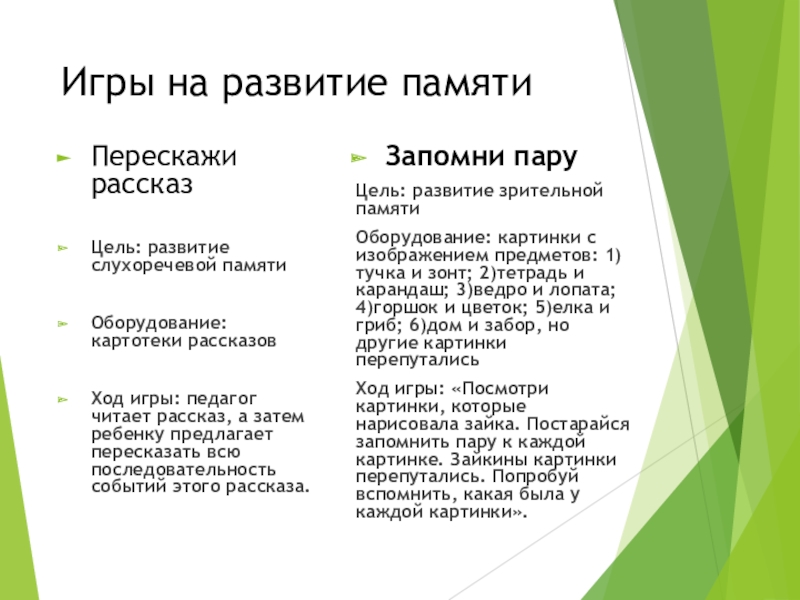 Игры на развитие памяти

Перескажи рассказ

Цель: развитие слухоречевой памяти

Оборудование: картотеки рассказов

Ход игры: педагог читает рассказ, а затем ребенку предлагает пересказать всю последовательность событий этого рассказа.

Запомни пару

Цель: развитие зрительной памяти

Оборудование: картинки с изображением предметов: 1) тучка и зонт; 2)тетрадь и карандаш; 3)ведро и лопата; 4)горшок и цветок; 5)елка и гриб; 6)дом и забор, но другие картинки перепутались

Ход игры: «Посмотри картинки, которые нарисовала зайка. Постарайся запомнить пару к каждой картинке. Зайкины картинки перепутались. Попробуй вспомнить, какая была у каждой картинки».